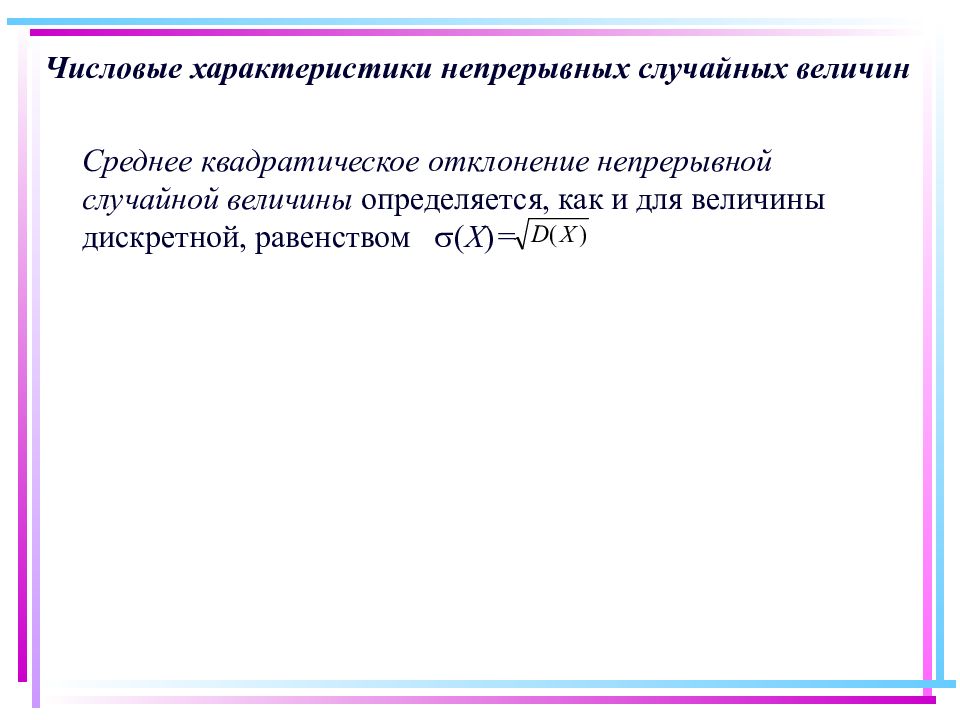 Числовые характеристики непрерывных случайных величин

Среднее квадратическое отклонение непрерывной случайной величины определяется, как и для величины дискретной, равенством $\sigma(X)=\sqrt{D(X)}$